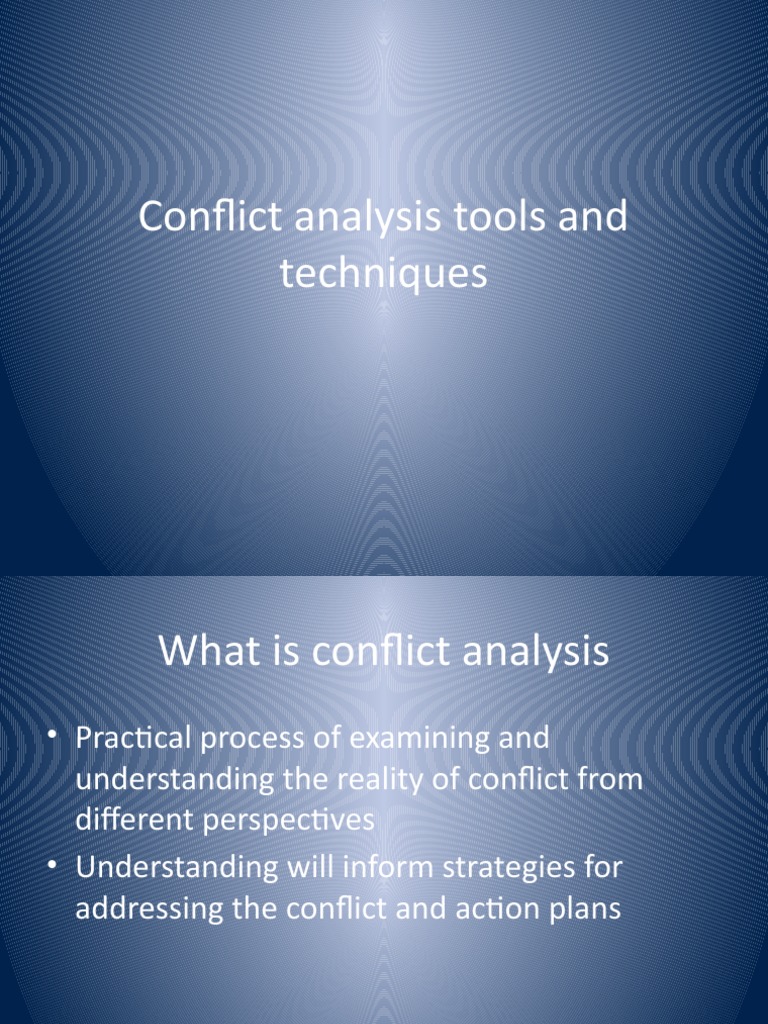 Conflict analysis tools and techniques

What is conflict analysis

• Practical process of examining and understanding the reality of conflict from different perspectives
• Understanding will inform strategies for addressing the conflict and action plans